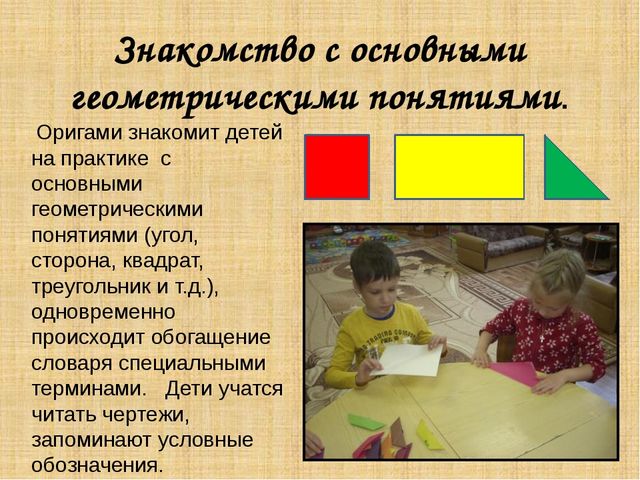 Знакомство с основными геометрическими понятиями.

Оригами знакомит детей на практике с основными геометрическими понятиями (угол, сторона, квадрат, треугольник и т.д.), одновременно происходит обогащение словаря специальными терминами. Дети учатся читать чертежи, запоминают условные обозначения.